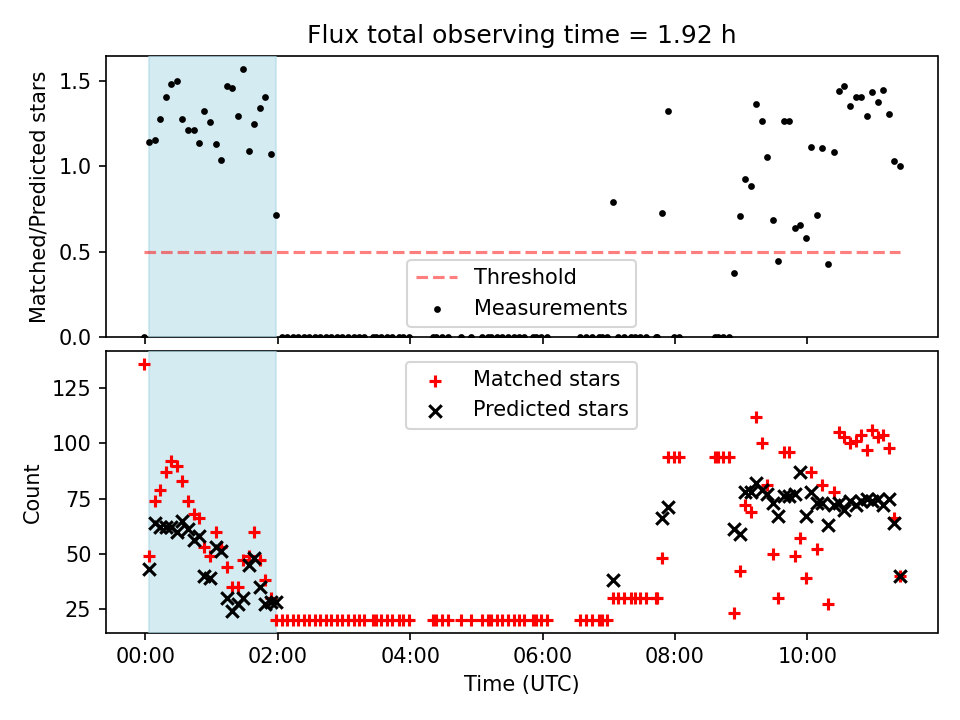 Flux total observing time = 1.92 h

Matched/Predicted stars

1.5
1.0
0.5
0.0

Threshold
Measurements

Count

125
100
75
50
25

Matched stars
Predicted stars

00:00
02:00
04:00
06:00
08:00
10:00

Time (UTC)